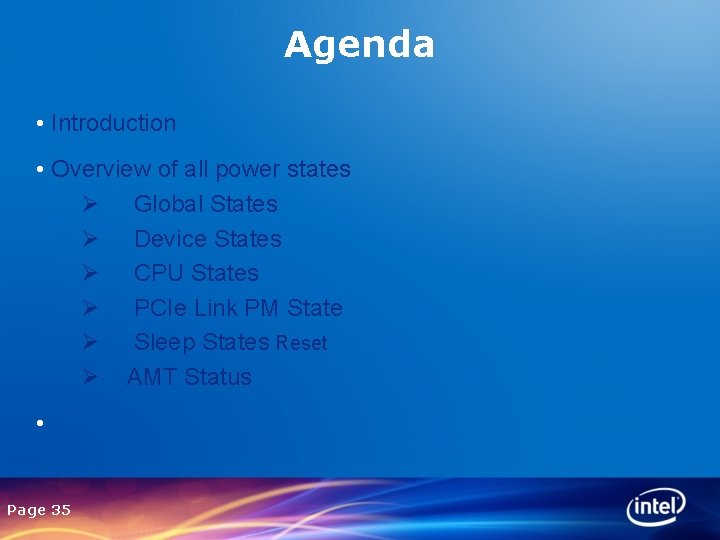 Agenda

• Introduction

• Overview of all power states

➢ Global States

➢ Device States

➢ CPU States

➢ PCIe Link PM State

➢ Sleep States Reset

➢ AMT Status

•

Page 35

intel